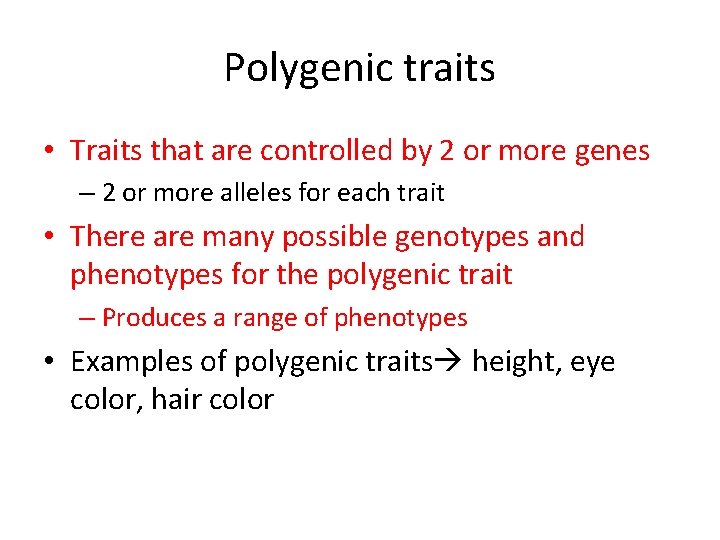 Polygenic traits

• Traits that are controlled by 2 or more genes
– 2 or more alleles for each trait

• There are many possible genotypes and phenotypes for the polygenic trait
– Produces a range of phenotypes

• Examples of polygenic traits→ height, eye color, hair color